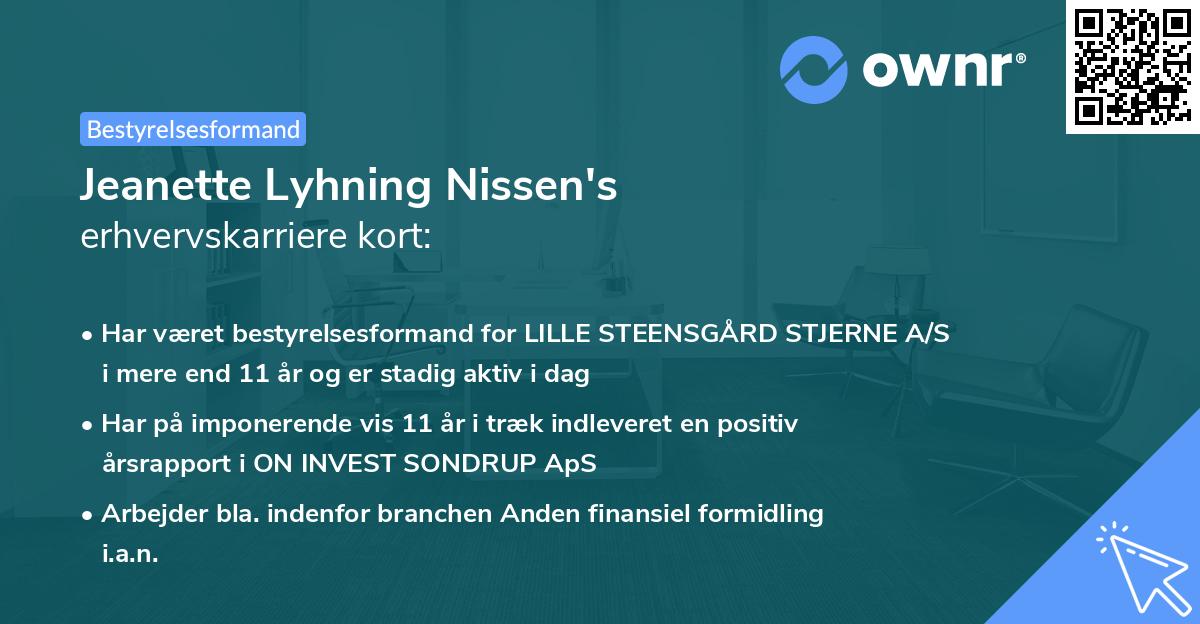 ownr®

Bestyrelsesformand

Jeanette Lyhning Nissen's
erhvervskarriere kort:

• Har været bestyrelsesformand for LILLE STEENSGÅRD STJERNE A/S i mere end 11 år og er stadig aktiv i dag

• Har på imponerende vis 11 år i træk indleveret en positiv årsrapport i ON INVEST SONDRUP ApS

• Arbejder bla. indenfor branchen Anden finansiel formidling i.a.n.